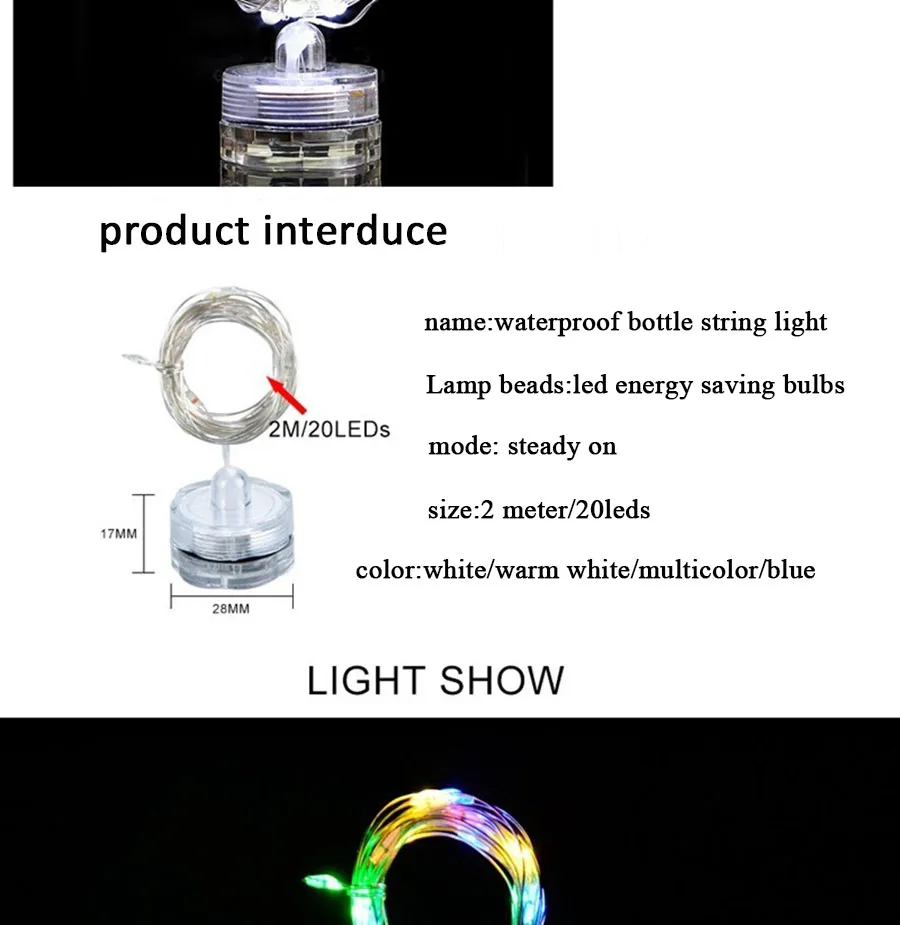 product interduce

2M/20LEDs

17MM

28MM

name:waterproof bottle string light

Lamp beads:led energy saving bulbs

mode: steady on

size:2 meter/20leds

color:white/warm white/multicolor/blue

LIGHT SHOW